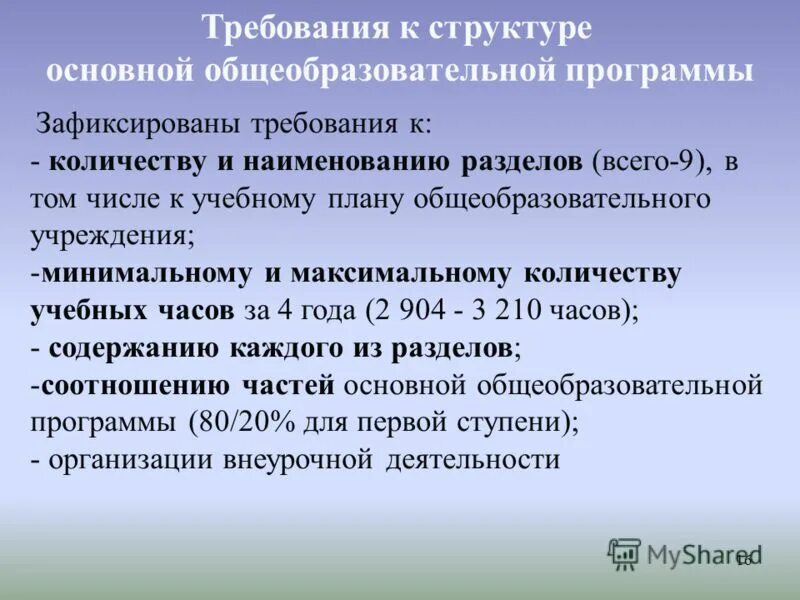 Требования к структуре основной общеобразовательной программы

Зафиксированы требования к:
- количеству и наименованию разделов (всего-9), в том числе к учебному плану общеобразовательного учреждения;
-минимальному и максимальному количеству учебных часов за 4 года (2 904 - 3 210 часов);
- содержанию каждого из разделов;
-соотношению частей основной общеобразовательной программы (80/20% для первой ступени);
- организации внеурочной деятельности

MyShared
16